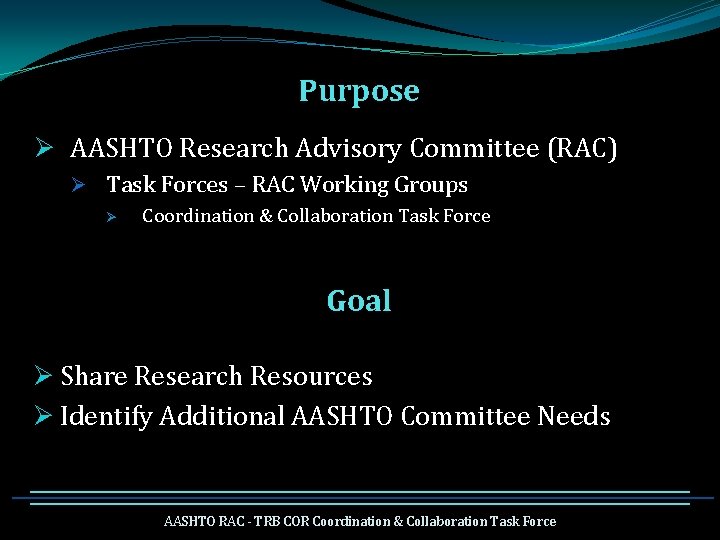 Purpose

➢ AASHTO Research Advisory Committee (RAC)

➢ Task Forces – RAC Working Groups

➢ Coordination & Collaboration Task Force

Goal

➢ Share Research Resources

➢ Identify Additional AASHTO Committee Needs

AASHTO RAC - TRB COR Coordination & Collaboration Task Force